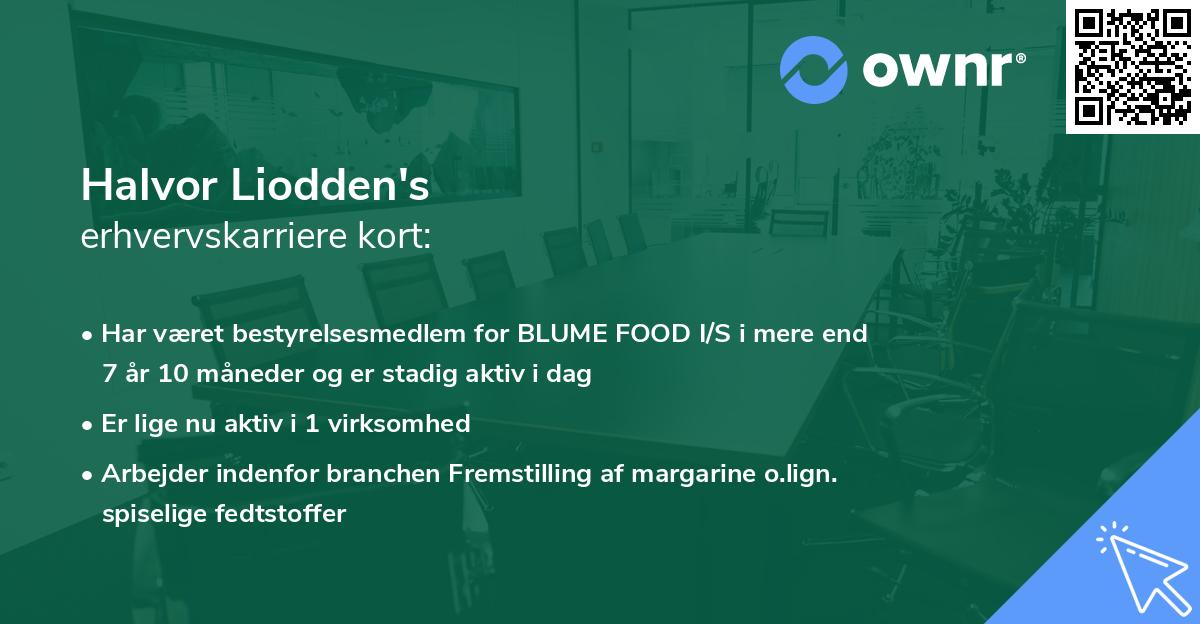 ownr®

Halvor Liodden's
erhvervskarriere kort:

• Har været bestyrelsesmedlem for BLUME FOOD I/S i mere end 7 år 10 måneder og er stadig aktiv i dag

• Er lige nu aktiv i 1 virksomhed

• Arbejder indenfor branchen Fremstilling af margarine o.lign. spiselige fedtstoffer